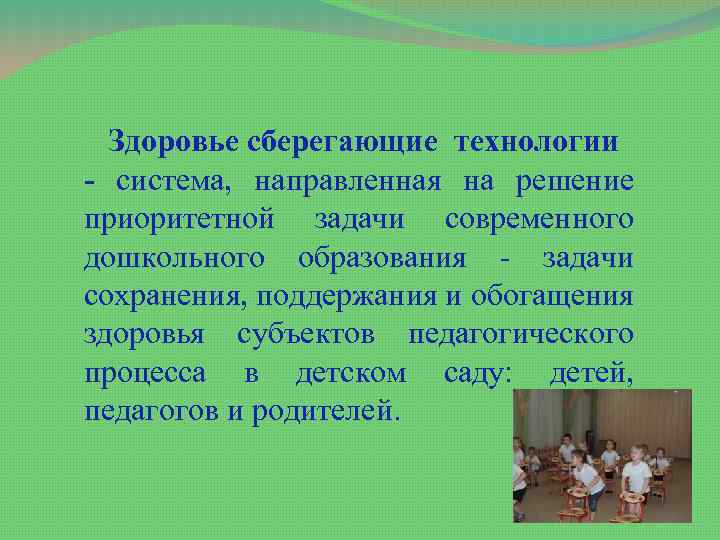 Здоровье сберегающие технологии - система, направленная на решение приоритетной задачи современного дошкольного образования - задачи сохранения, поддержания и обогащения здоровья субъектов педагогического процесса в детском саду: детей, педагогов и родителей.